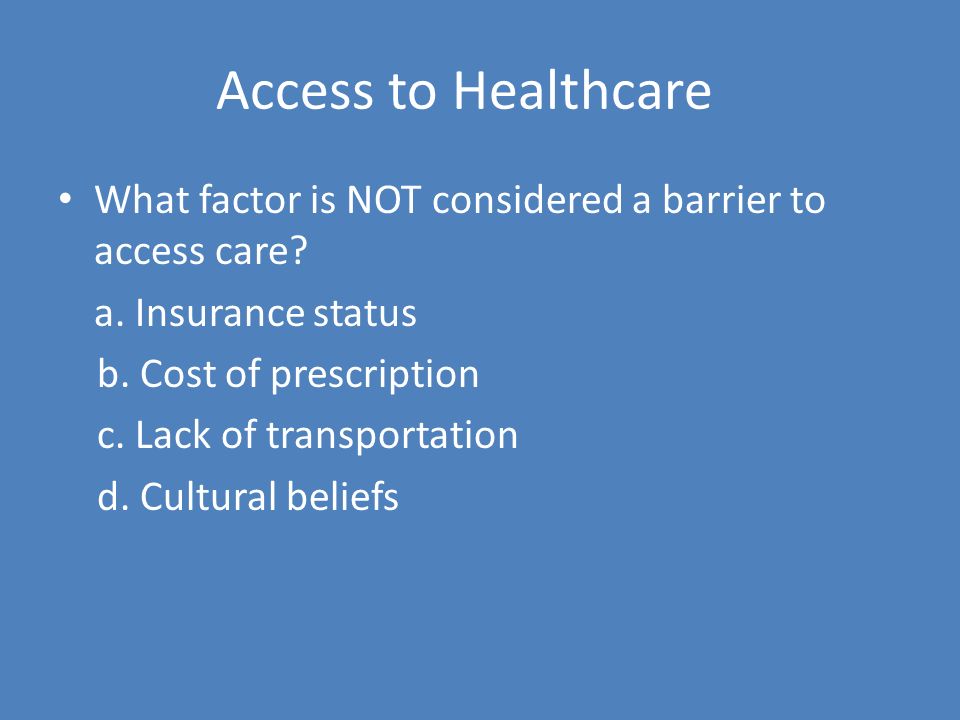 Access to Healthcare

• What factor is NOT considered a barrier to access care?

a. Insurance status

b. Cost of prescription

c. Lack of transportation

d. Cultural beliefs